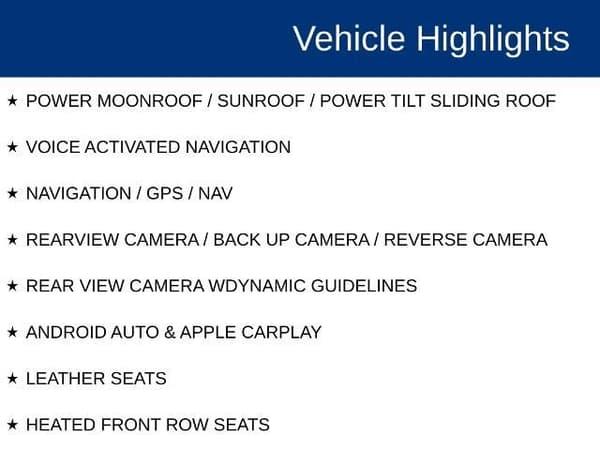 Vehicle Highlights

★ POWER MOONROOF / SUNROOF / POWER TILT SLIDING ROOF

★ VOICE ACTIVATED NAVIGATION

★ NAVIGATION / GPS / NAV

★ REARVIEW CAMERA / BACK UP CAMERA / REVERSE CAMERA

★ REAR VIEW CAMERA WDYNAMIC GUIDELINES

★ ANDROID AUTO & APPLE CARPLAY

★ LEATHER SEATS

★ HEATED FRONT ROW SEATS